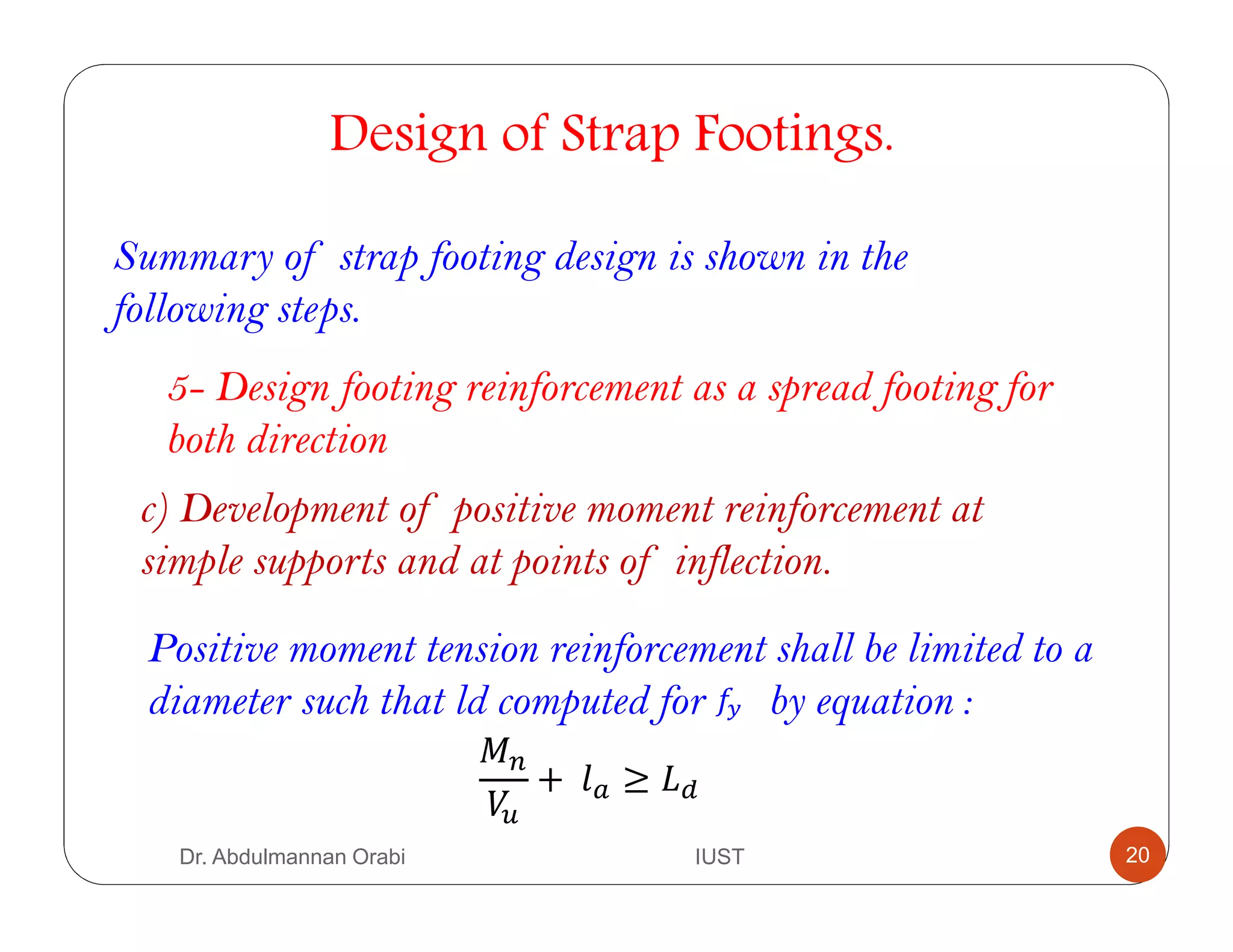 Design of Strap Footings.

Summary of strap footing design is shown in the following steps.

5- Design footing reinforcement as a spread footing for both direction

c) Development of positive moment reinforcement at simple supports and at points of inflection.

Positive moment tension reinforcement shall be limited to a diameter such that ld computed for $f_y$ by equation :

$\frac{M_n}{V_u} + l_a \geq L_d$

Dr. Abdulmannan Orabi

IUST

20